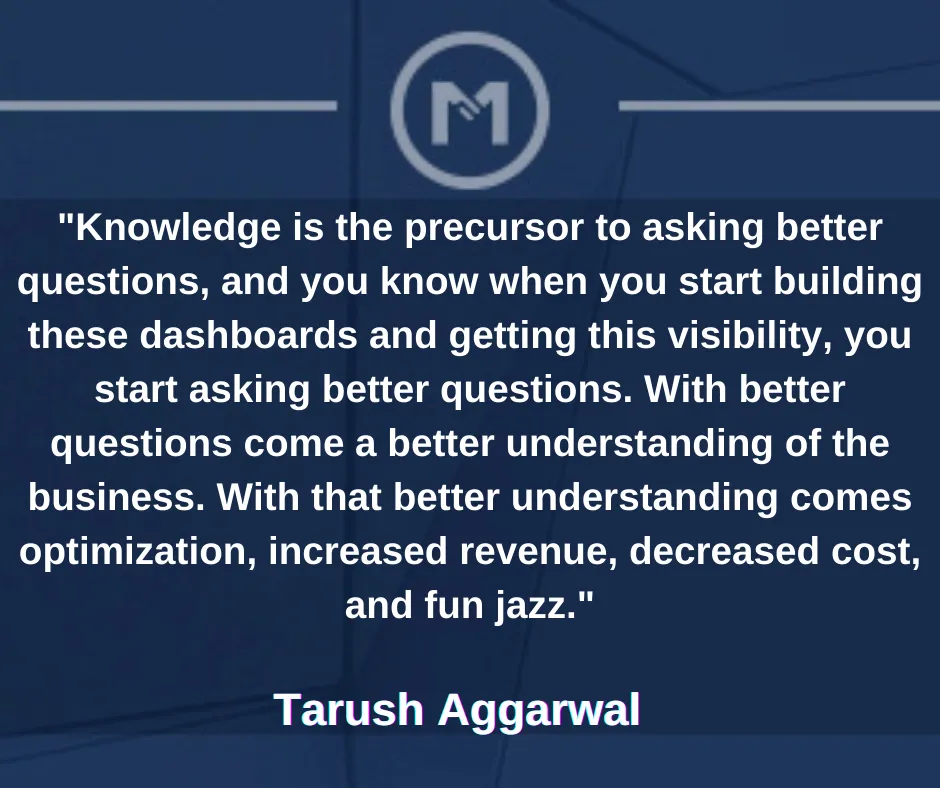 M

"Knowledge is the precursor to asking better questions, and you know when you start building these dashboards and getting this visibility, you start asking better questions. With better questions come a better understanding of the business. With that better understanding comes optimization, increased revenue, decreased cost, and fun jazz."

Tarush Aggarwal